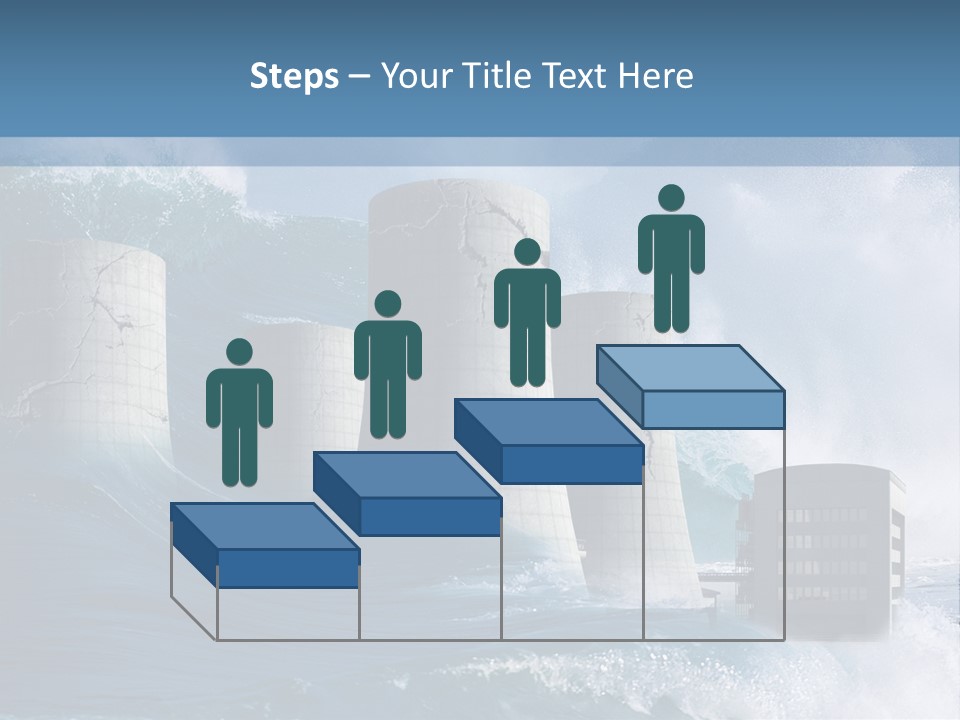 Steps – Your Title Text Here